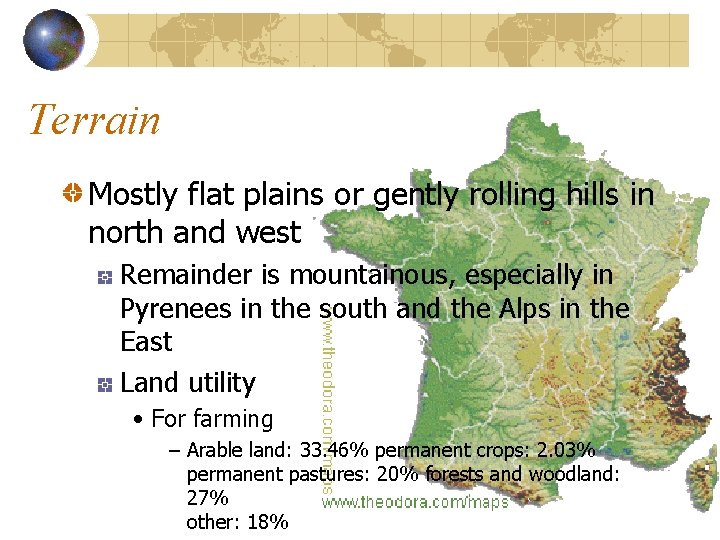 Terrain

Mostly flat plains or gently rolling hills in north and west

Remainder is mountainous, especially in Pyrenees in the south and the Alps in the East

Land utility

• For farming

– Arable land: 33.46% permanent crops: 2.03% permanent pastures: 20% forests and woodland: 27%
other: 18%

www.theodora.com/maps

www.theodora.com/maps